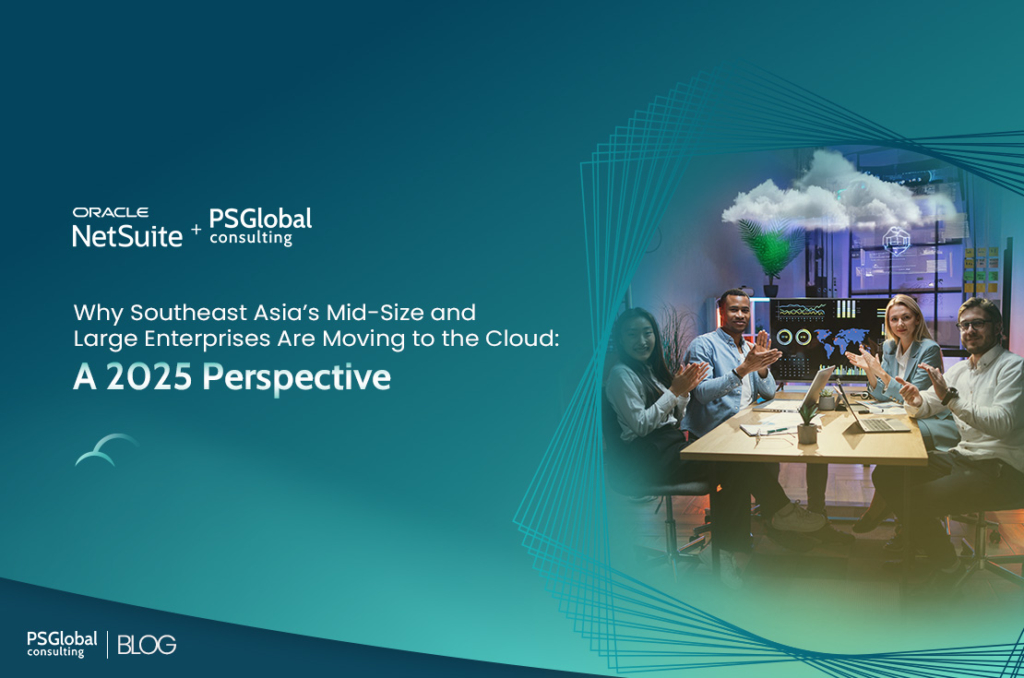 ORACLE
NetSuite + PSGlobal consulting

Why Southeast Asia's Mid-Size and Large Enterprises Are Moving to the Cloud:
A 2025 Perspective

PSGlobal consulting | BLOG